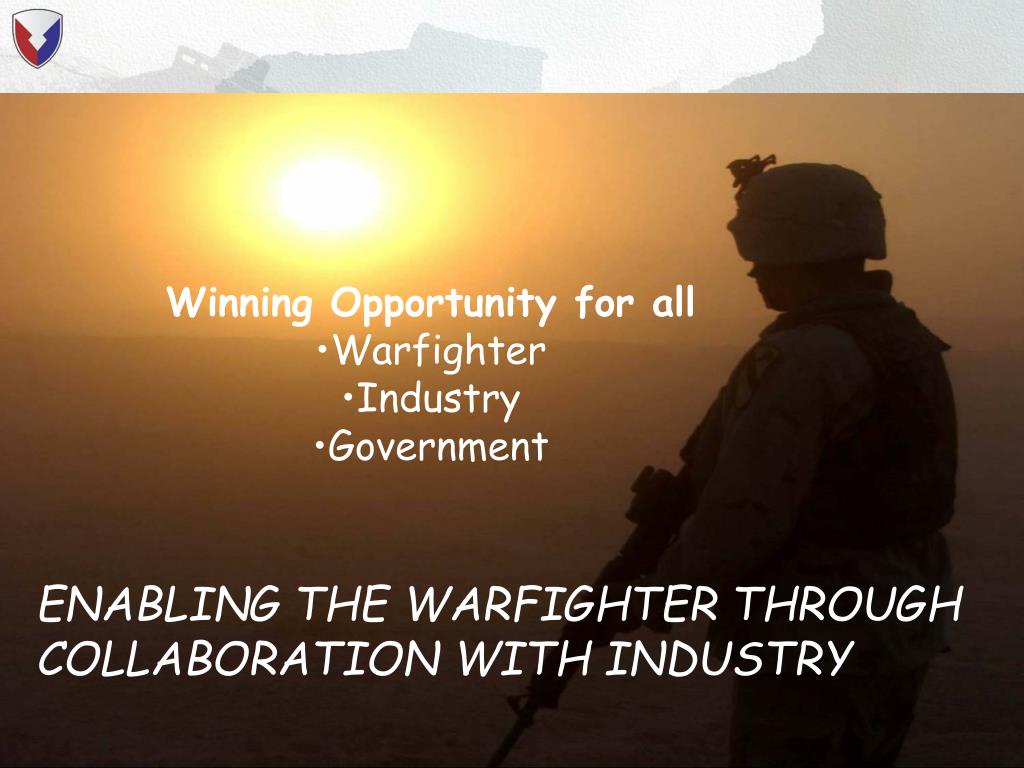 Winning Opportunity for all
•Warfighter
•Industry
•Government

ENABLING THE WARFIGHTER THROUGH COLLABORATION WITH INDUSTRY